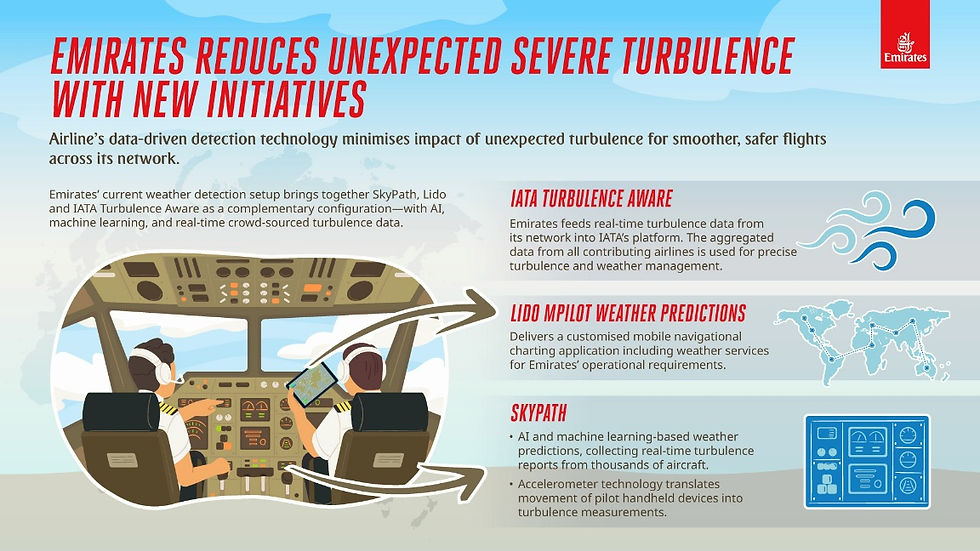 EMIRATES REDUCES UNEXPECTED SEVERE TURBULENCE WITH NEW INITIATIVES

Emirates

Airline's data-driven detection technology minimises impact of unexpected turbulence for smoother, safer flights across its network.

Emirates' current weather detection setup brings together SkyPath, Lido and IATA Turbulence Aware as a complementary configuration—with AI, machine learning, and real-time crowd-sourced turbulence data.

IATA TURBULENCE AWARE

Emirates feeds real-time turbulence data from its network into IATA's platform. The aggregated data from all contributing airlines is used for precise turbulence and weather management.

LIDO MPILOT WEATHER PREDICTIONS

Delivers a customised mobile navigational charting application including weather services for Emirates' operational requirements.

SKYPATH

• AI and machine learning-based weather predictions, collecting real-time turbulence reports from thousands of aircraft.

• Accelerometer technology translates movement of pilot handheld devices into turbulence measurements.